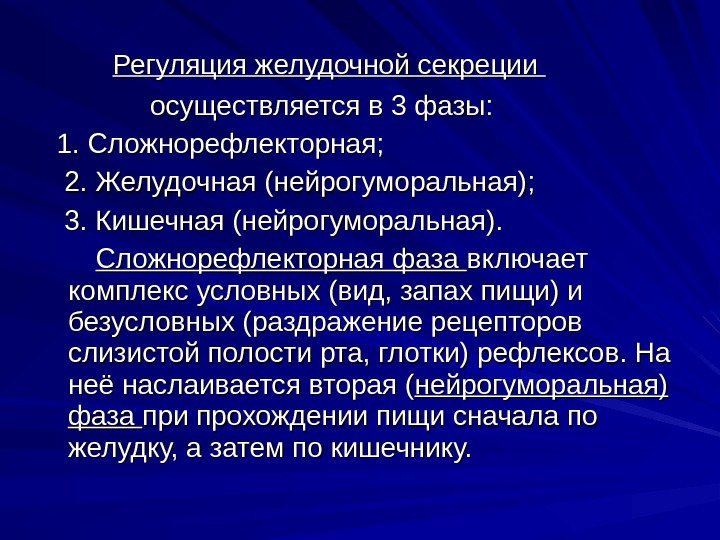 Регуляция желудочной секреции
осуществляется в 3 фазы:
1. Сложнорефлекторная;
2. Желудочная (нейрогуморальная);
3. Кишечная (нейрогуморальная).

Сложнорефлекторная фаза включает комплекс условных (вид, запах пищи) и безусловных (раздражение рецепторов слизистой полости рта, глотки) рефлексов. На неё наслаивается вторая (нейрогуморальная) фаза при прохождении пищи сначала по желудку, а затем по кишечнику.